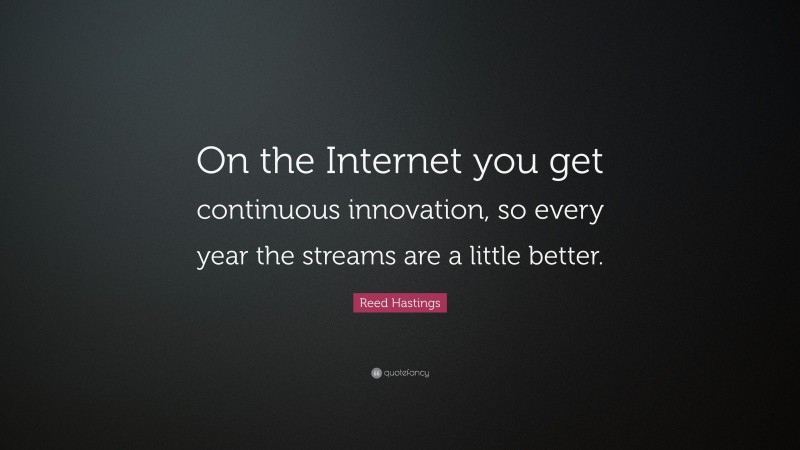 On the Internet you get continuous innovation, so every year the streams are a little better.

Reed Hastings

quotefancy